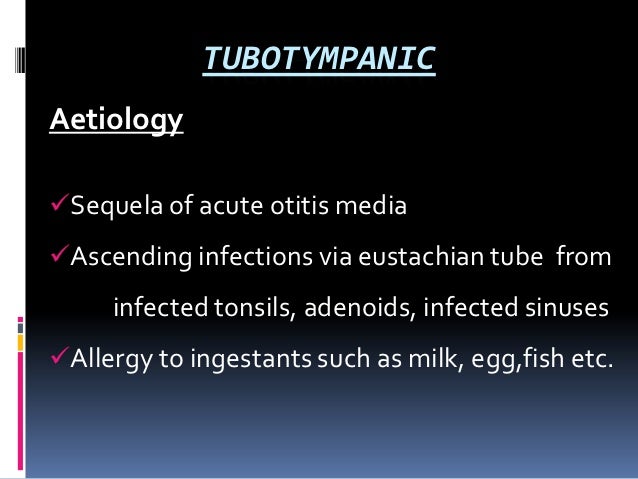 TUBOTYMPANIC

Aetiology

✓Sequela of acute otitis media

✓Ascending infections via eustachian tube from infected tonsils, adenoids, infected sinuses

✓Allergy to ingestants such as milk, egg,fish etc.